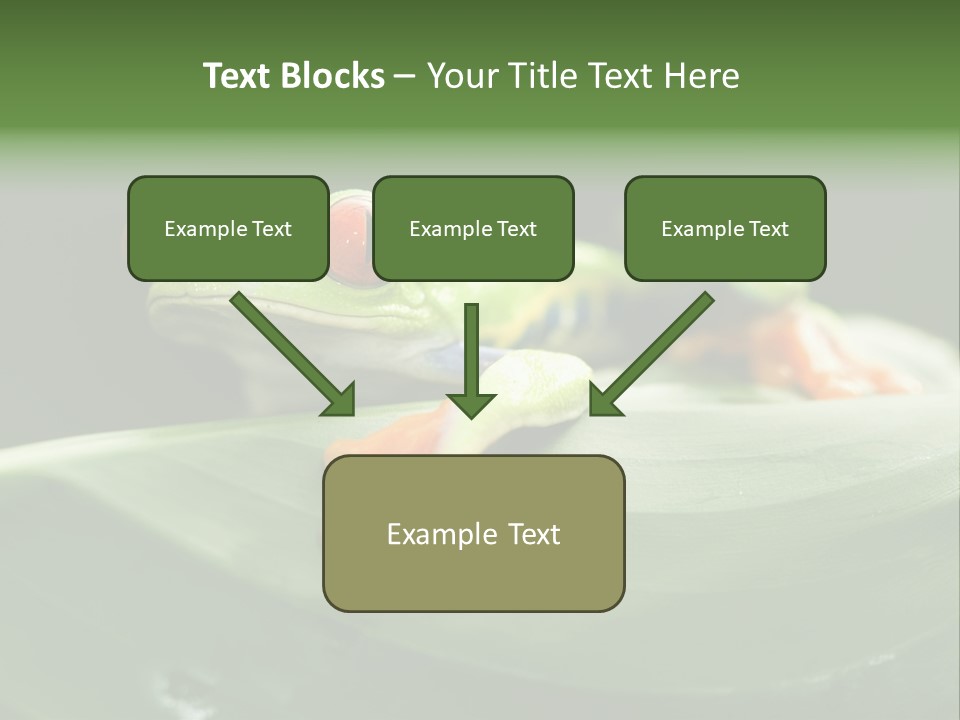 Text Blocks – Your Title Text Here

Example Text

Example Text

Example Text

Example Text